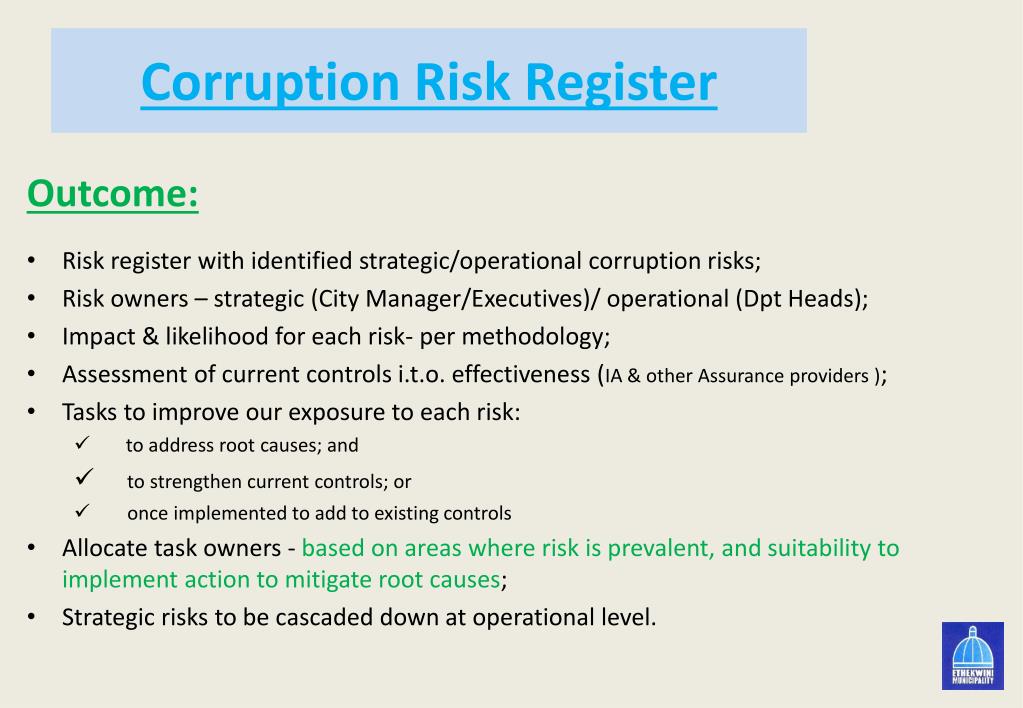 Corruption Risk Register

Outcome:

• Risk register with identified strategic/operational corruption risks;
• Risk owners – strategic (City Manager/Executives)/ operational (Dpt Heads);
• Impact & likelihood for each risk- per methodology;
• Assessment of current controls i.t.o. effectiveness (IA & other Assurance providers );
• Tasks to improve our exposure to each risk:
  ✓ to address root causes; and
  ✓ to strengthen current controls; or
  ✓ once implemented to add to existing controls
• Allocate task owners - based on areas where risk is prevalent, and suitability to implement action to mitigate root causes;
• Strategic risks to be cascaded down at operational level.

ETHEKWINI MUNICIPALITY